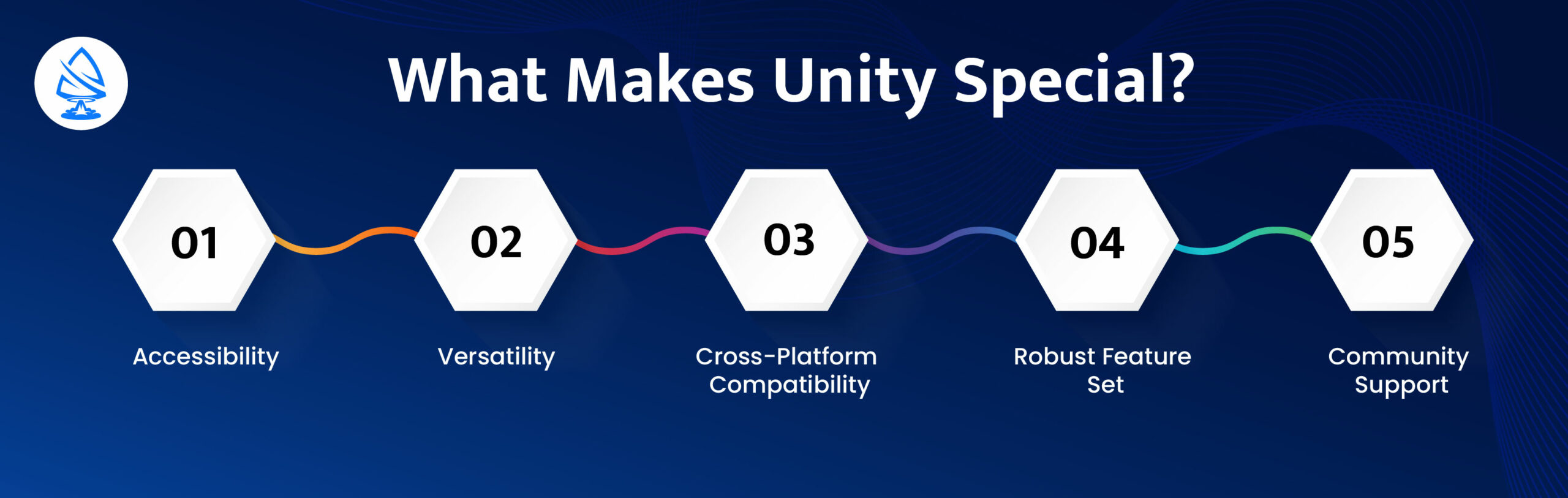 What Makes Unity Special?

01

Accessibility

02

Versatility

03

Cross-Platform Compatibility

04

Robust Feature Set

05

Community Support